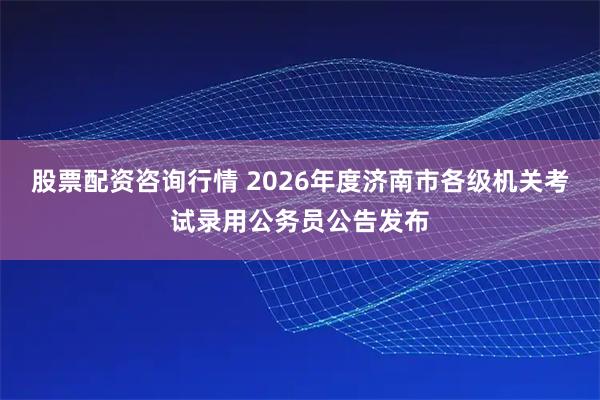 股票配资咨询行情 2026年度济南市各级机关考试录用公务员公告发布